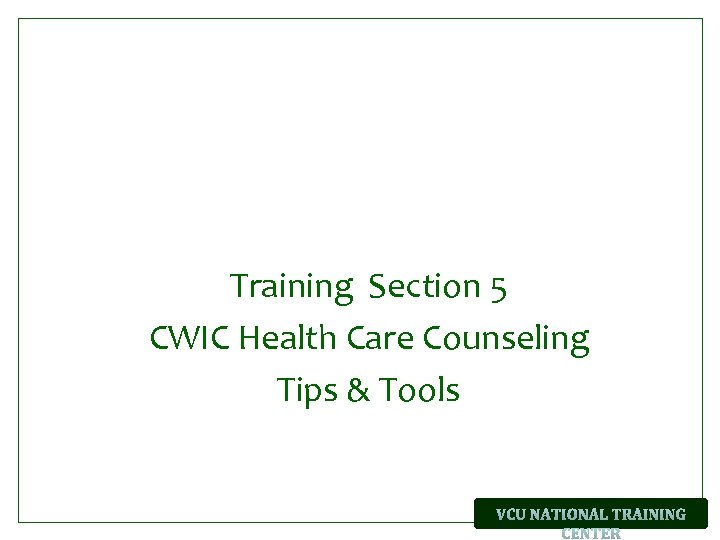 Training Section 5
CWIC Health Care Counseling
Tips & Tools

VCU NATIONAL TRAINING CENTER